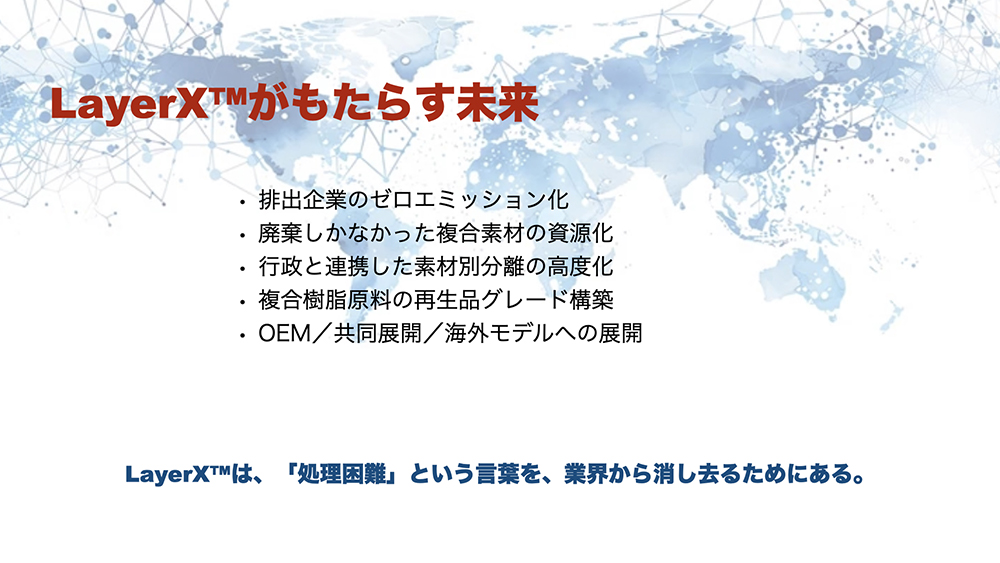 LayerX™がもたらす未来

• 排出企業のゼロエミッション化
• 廃棄しかなかった複合素材の資源化
• 行政と連携した素材別分離の高度化
• 複合樹脂原料の再生品グレード構築
• OEM／共同展開／海外モデルへの展開

LayerX™は、「処理困難」という言葉を、業界から消し去るためにある。